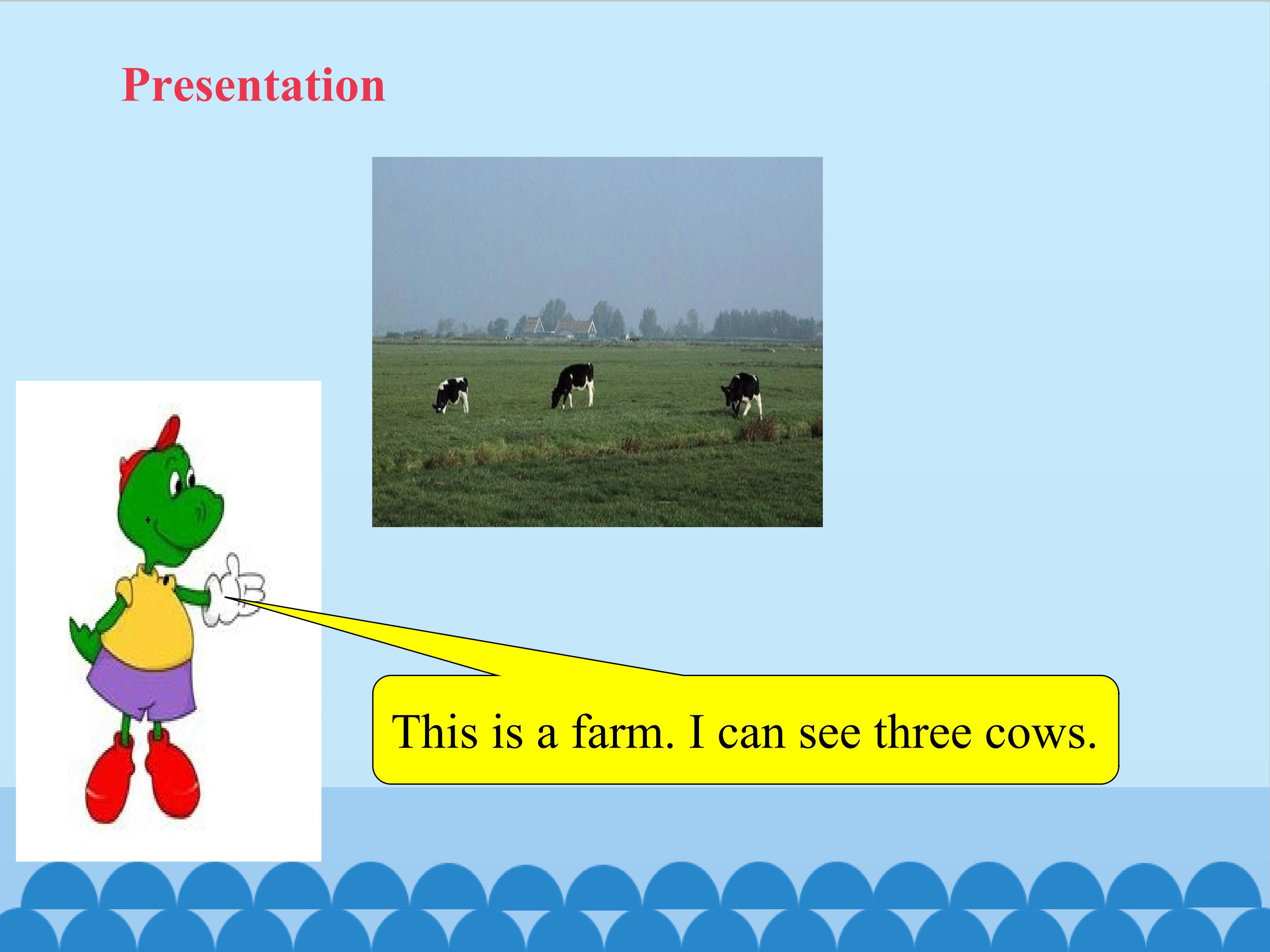 Presentation

This is a farm. I can see three cows.